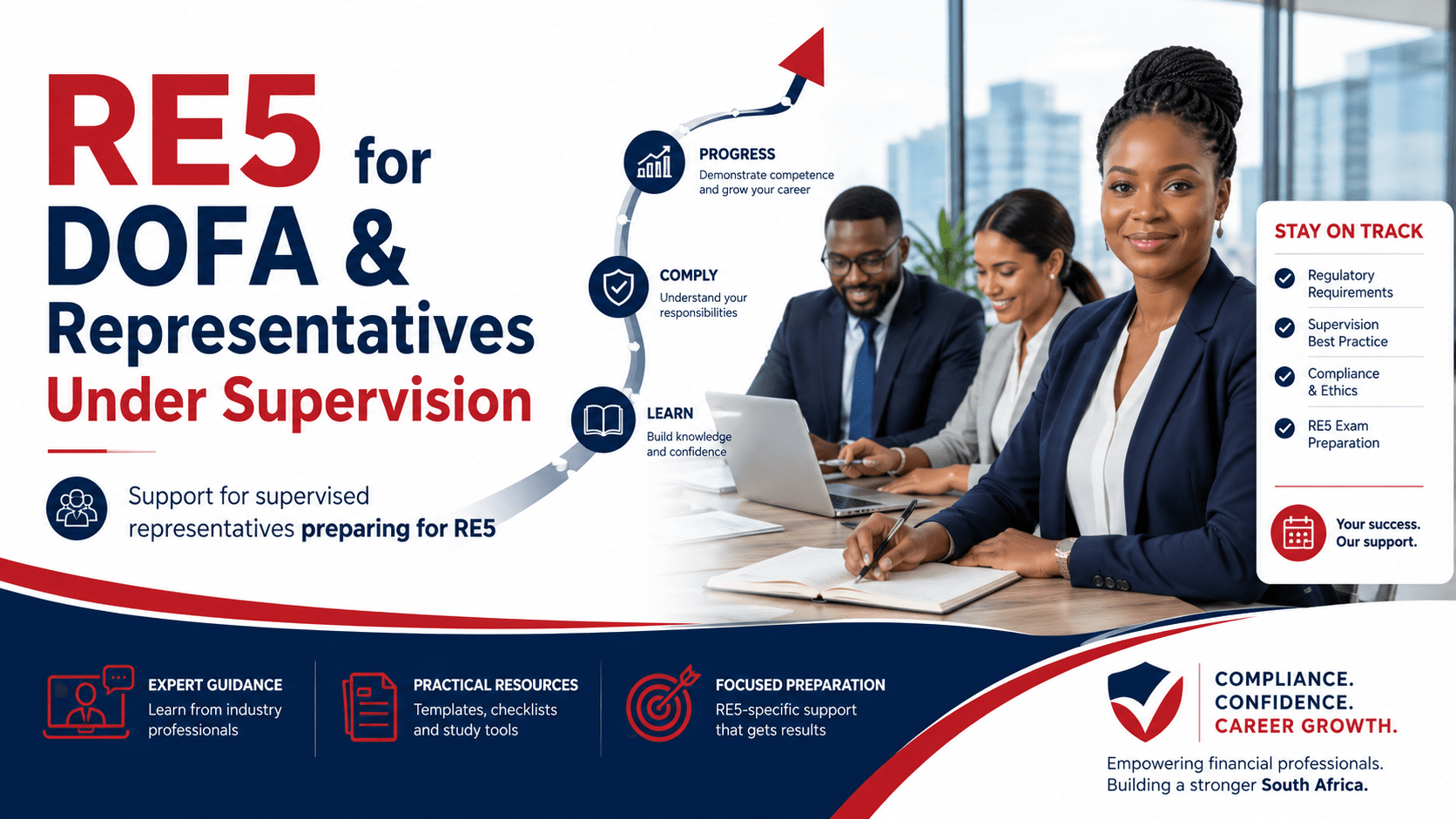 RE5 for DOFA & Representatives Under Supervision

Support for supervised representatives preparing for RE5

PROGRESS
Demonstrate competence and grow your career

COMPLY
Understand your responsibilities

LEARN
Build knowledge and confidence

STAY ON TRACK
Regulatory Requirements
Supervision Best Practice
Compliance & Ethics
RE5 Exam Preparation

Your success. Our support.

EXPERT GUIDANCE
Learn from industry professionals

PRACTICAL RESOURCES
Templates, checklists and study tools

FOCUSED PREPARATION
RE5-specific support that gets results

COMPLIANCE.
CONFIDENCE.
CAREER GROWTH.

Empowering financial professionals.
Building a stronger South Africa.